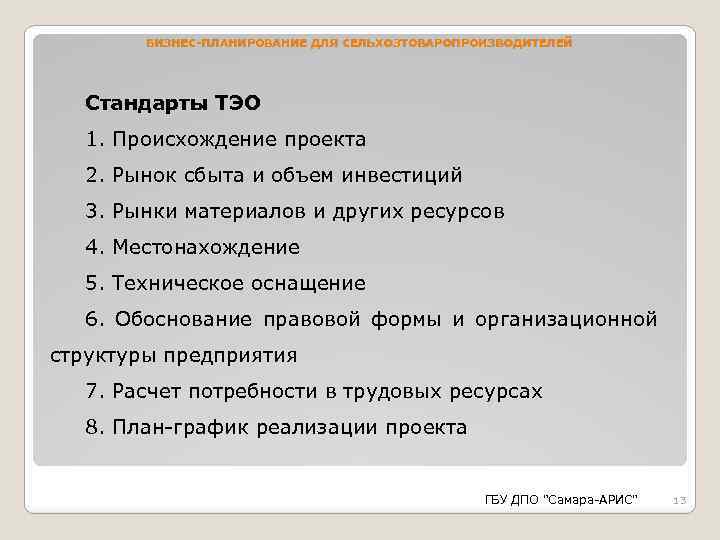 БИЗНЕС-ПЛАНИРОВАНИЕ ДЛЯ СЕЛЬХОЗТОВАРОПРОИЗВОДИТЕЛЕЙ

Стандарты ТЭО

1. Происхождение проекта

2. Рынок сбыта и объем инвестиций

3. Рынки материалов и других ресурсов

4. Местонахождение

5. Техническое оснащение

6. Обоснование правовой формы и организационной структуры предприятия

7. Расчет потребности в трудовых ресурсах

8. План-график реализации проекта

ГБУ ДПО "Самара-АРИС"

13